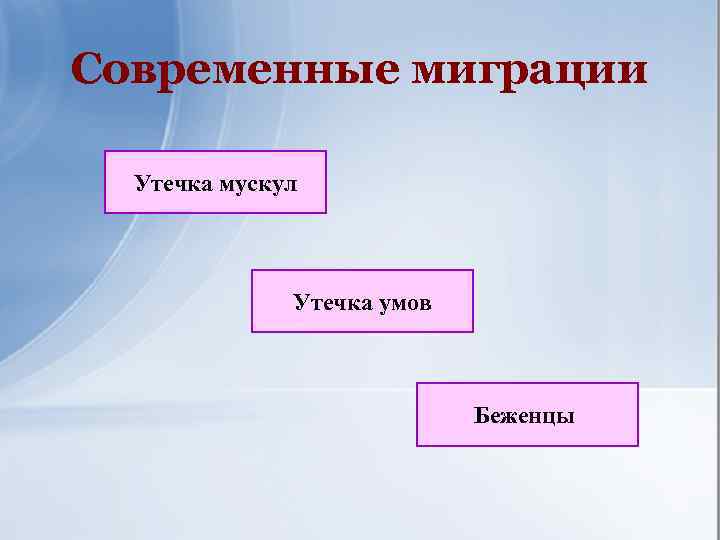 Современные миграции

Утечка мускул

Утечка умов

Беженцы